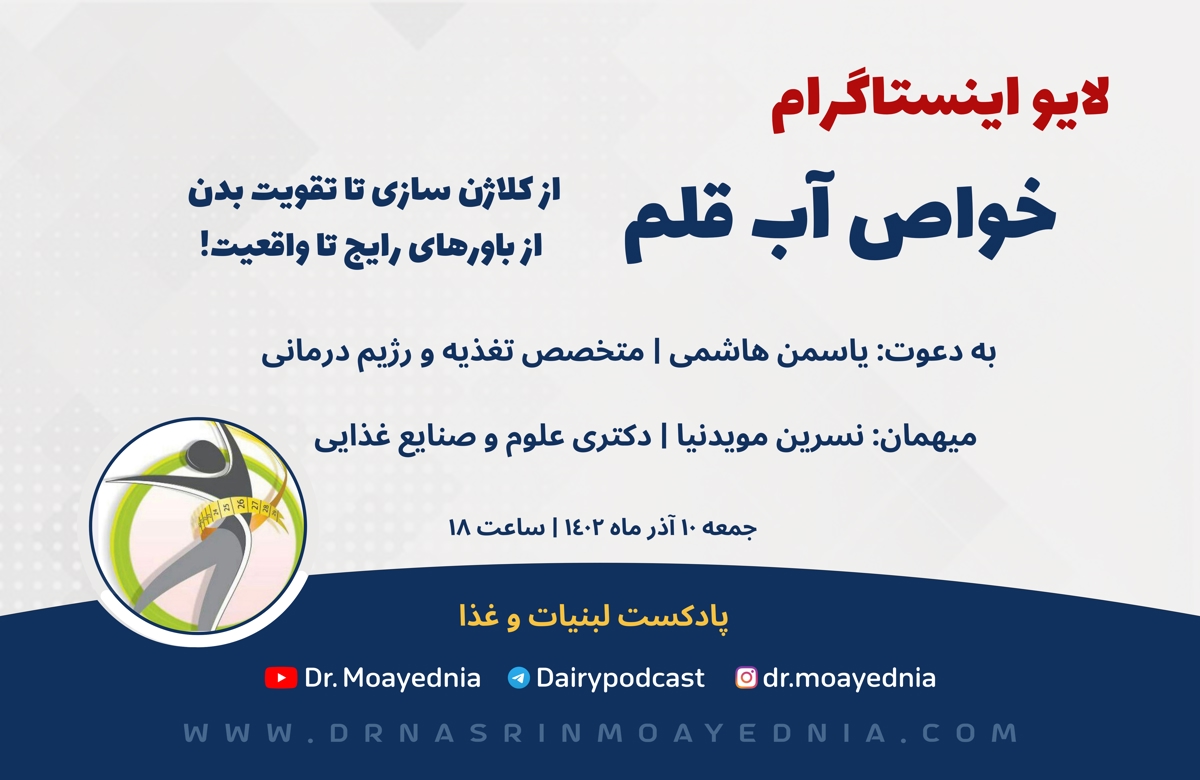 لایو اینستاگرام

خواص آب قلم

از کلاژن سازی تا تقویت بدن
از باورهای رایج تا واقعیت!

به دعوت: یاسمن هاشمی | متخصص تغذیه و رژیم درمانی

میهمان: نسرین مویدنیا | دکتری علوم و صنایع غذایی

جمعه ۱۰ آذر ماه ۱۴۰۲ | ساعت ۱۸

پادکست لبنیات و غذا

Dr. Moayednia Dairypodcast dr.moayednia

WWW.DRNASRINMOAYEDNIA.COM